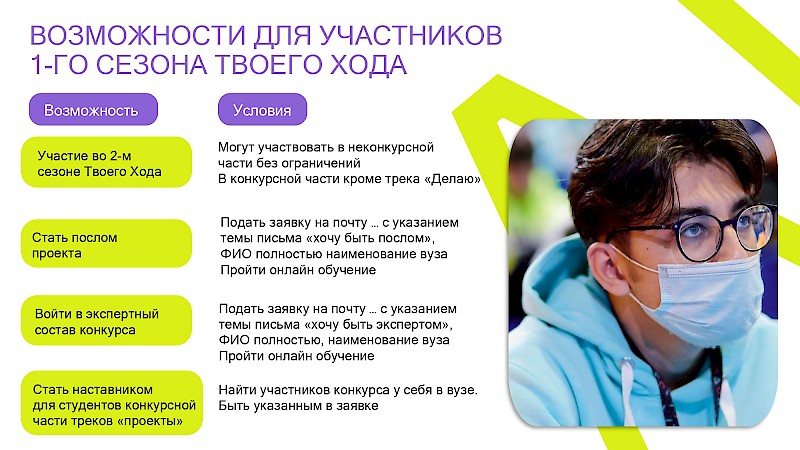 ВОЗМОЖНОСТИ ДЛЯ УЧАСТНИКОВ 1-ГО СЕЗОНА ТВОЕГО ХОДА

| Возможность | Условия |
|---|---|
| Участие во 2-м сезоне Твоего Хода | Могут участвовать в неконкурсной части без ограничений В конкурсной части кроме трека «Делаю» |
| Стать послом проекта | Подать заявку на почту … с указанием темы письма «хочу быть послом», ФИО полностью наименование вуза Пройти онлайн обучение |
| Войти в экспертный состав конкурса | Подать заявку на почту … с указанием темы письма «хочу быть экспертом», ФИО полностью, наименование вуза Пройти онлайн обучение |
| Стать наставником для студентов конкурсной части треков «проекты» | Найти участников конкурса у себя в вузе. Быть указанным в заявке |